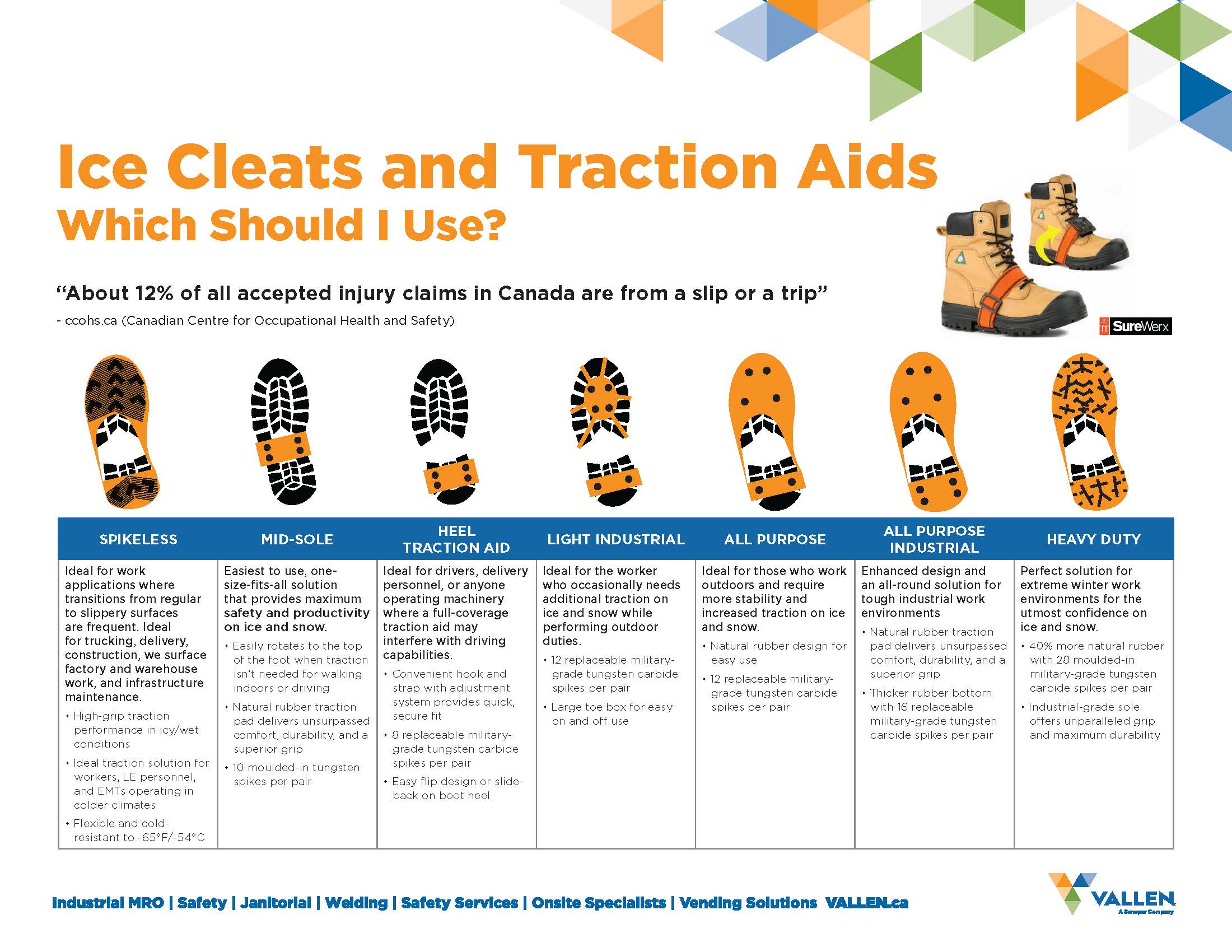 Ice Cleats and Traction Aids
Which Should I Use?

"About 12% of all accepted injury claims in Canada are from a slip or a trip"
- ccohs.ca (Canadian Centre for Occupational Health and Safety)

SureWerx

| SPIKELESS | MID-SOLE | HEEL TRACTION AID | LIGHT INDUSTRIAL | ALL PURPOSE | ALL PURPOSE INDUSTRIAL | HEAVY DUTY |
|---|---|---|---|---|---|---|
| Ideal for work applications where transitions from regular to slippery surfaces are frequent. Ideal for trucking, delivery, construction, we surface factory and warehouse work, and infrastructure maintenance. • High-grip traction performance in icy/wet conditions • Ideal traction solution for workers, LE personnel, and EMTs operating in colder climates • Flexible and cold-resistant to -65°F/-54°C | Easiest to use, one-size-fits-all solution that provides maximum safety and productivity on ice and snow. • Easily rotates to the top of the foot when traction isn't needed for walking indoors or driving • Natural rubber traction pad delivers unsurpassed comfort, durability, and a superior grip • 10 moulded-in tungsten spikes per pair | Ideal for drivers, delivery personnel, or anyone operating machinery where a full-coverage traction aid may interfere with driving capabilities. • Convenient hook and strap with adjustment system provides quick, secure fit • 8 replaceable military-grade tungsten carbide spikes per pair • Easy flip design or slide-back on boot heel | Ideal for the worker who occasionally needs additional traction on ice and snow while performing outdoor duties. • 12 replaceable military-grade tungsten carbide spikes per pair • Large toe box for easy on and off use | Ideal for those who work outdoors and require more stability and increased traction on ice and snow. • Natural rubber design for easy use • 12 replaceable military-grade tungsten carbide spikes per pair | Enhanced design and an all-round solution for tough industrial work environments • Natural rubber traction pad delivers unsurpassed comfort, durability, and a superior grip • Thicker rubber bottom with 16 replaceable military-grade tungsten carbide spikes per pair | Perfect solution for extreme winter work environments for the utmost confidence on ice and snow. • 40% more natural rubber with 28 moulded-in military-grade tungsten carbide spikes per pair • Industrial-grade sole offers unparalleled grip and maximum durability |

Industrial MRO | Safety | Janitorial | Welding | Safety Services | Onsite Specialists | Vending Solutions VALLEN.ca

VALLEN
A Sonepar Company